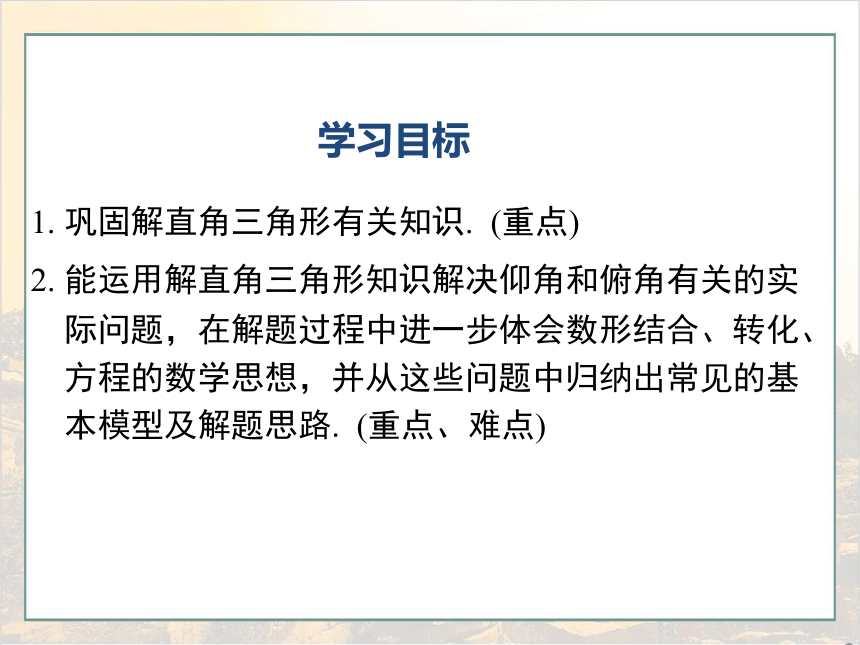 学习目标

1. 巩固解直角三角形有关知识. (重点)

2. 能运用解直角三角形知识解决仰角和俯角有关的实际问题，在解题过程中进一步体会数形结合、转化、方程的数学思想，并从这些问题中归纳出常见的基本模型及解题思路. (重点、难点)